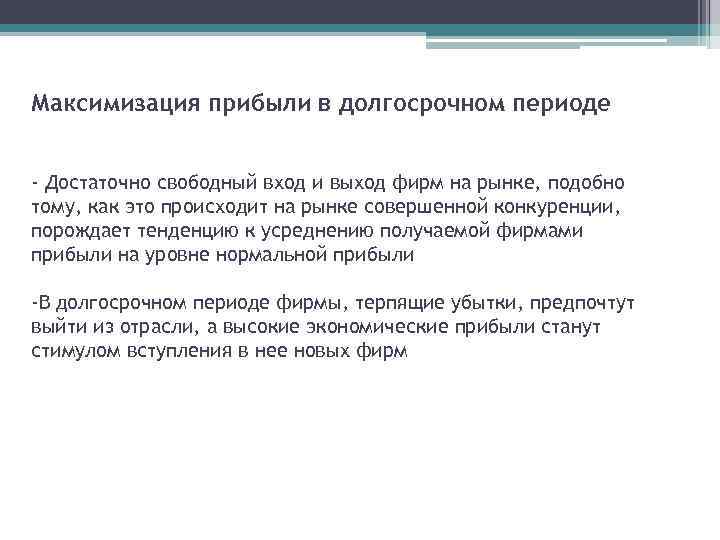 Максимизация прибыли в долгосрочном периоде

- Достаточно свободный вход и выход фирм на рынке, подобно тому, как это происходит на рынке совершенной конкуренции, порождает тенденцию к усреднению получаемой фирмами прибыли на уровне нормальной прибыли

-В долгосрочном периоде фирмы, терпящие убытки, предпочтут выйти из отрасли, а высокие экономические прибыли станут стимулом вступления в нее новых фирм